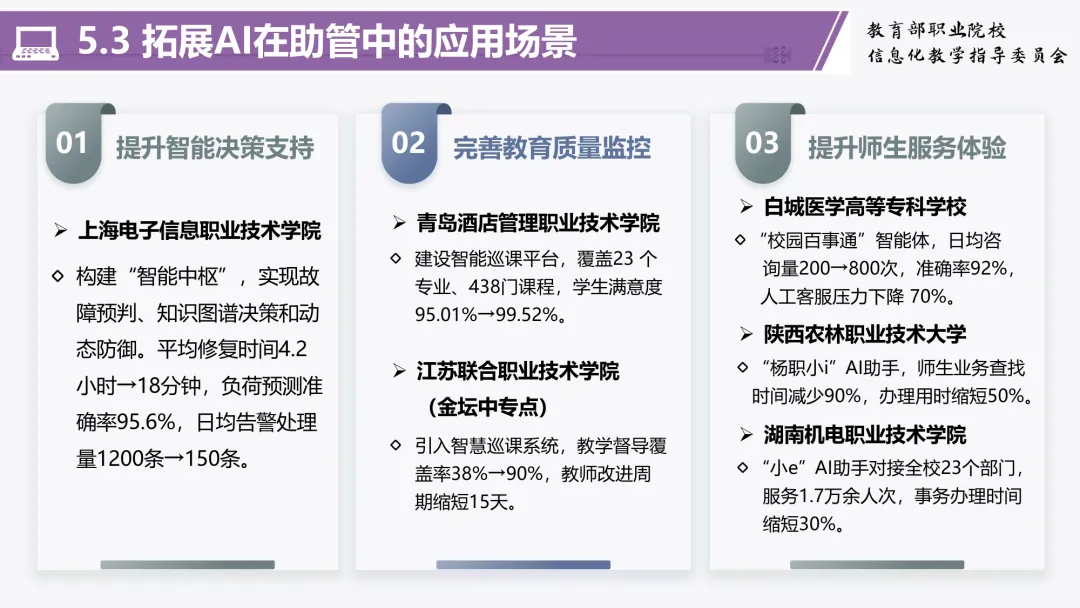 5.3 拓展AI在助管中的应用场景

教育部职业院校
信息化教学指导委员会

01 提升智能决策支持

➢ 上海电子信息职业技术学院

◇ 构建“智能中枢”，实现故障预判、知识图谱决策和动态防御。平均修复时间4.2小时→18分钟，负荷预测准确率95.6%，日均告警处理量1200条→150条。

02 完善教育质量监控

➢ 青岛酒店管理职业技术学院

◇ 建设智能巡课平台，覆盖23 个专业、438门课程，学生满意度95.01%→99.52%。

➢ 江苏联合职业技术学院（金坛中专点）

◇ 引入智慧巡课系统，教学督导覆盖率38%→90%，教师改进周期缩短15天。

03 提升师生服务体验

➢ 白城医学高等专科学校

◇ “校园百事通”智能体，日均咨询量200→800次，准确率92%，人工客服压力下降 70%。

➢ 陕西农林职业技术大学

◇ “杨职小i”AI助手，师生业务查找时间减少90%，办理用时缩短50%。

➢ 湖南机电职业技术学院

◇ “小e”AI助手对接全校23个部门，服务1.7万余人次，事务办理时间缩短30%。